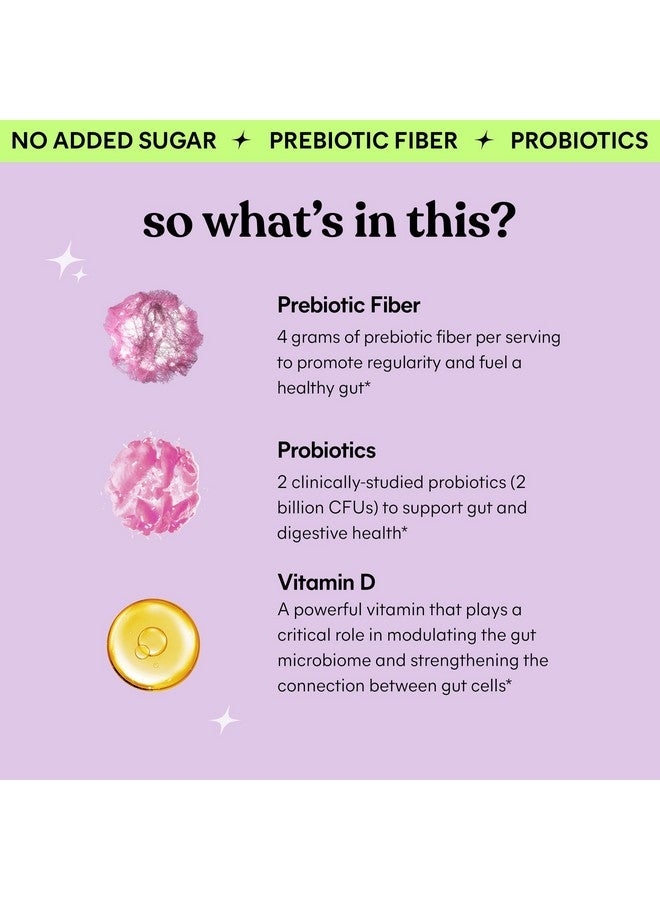 NO ADDED SUGAR ✦ PREBIOTIC FIBER ✦ PROBIOTICS

so what's in this?

Prebiotic Fiber
4 grams of prebiotic fiber per serving to promote regularity and fuel a healthy gut*

Probiotics
2 clinically-studied probiotics (2 billion CFUs) to support gut and digestive health*

Vitamin D
A powerful vitamin that plays a critical role in modulating the gut microbiome and strengthening the connection between gut cells*